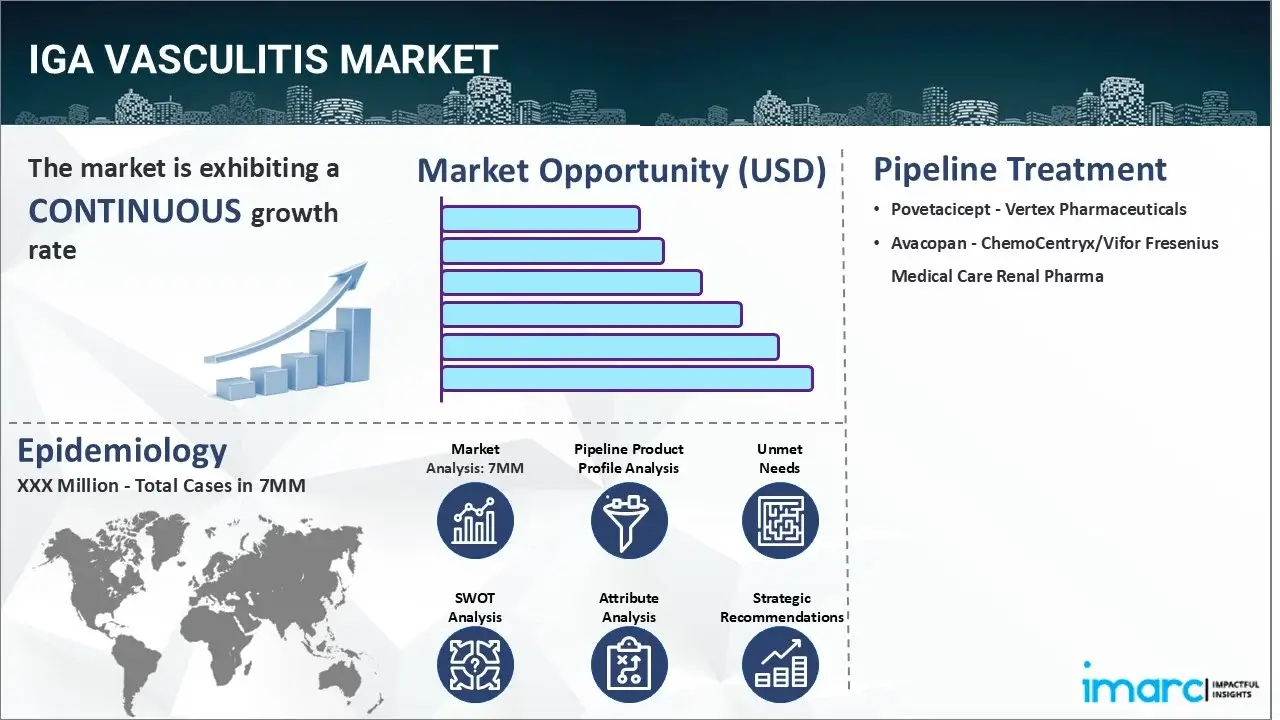 IGA VASCULITIS MARKET

The market is exhibiting a CONTINUOUS growth rate

Market Opportunity (USD)

Pipeline Treatment

• Povetacicept - Vertex Pharmaceuticals

• Avacopan - ChemoCentryx/Vifor Fresenius Medical Care Renal Pharma

Epidemiology

XXX Million - Total Cases in 7MM

Market Analysis: 7MM

Pipeline Product Profile Analysis

Unmet Needs

SWOT Analysis

Attribute Analysis

Strategic Recommendations

imarc IMPACTFUL INSIGHTS